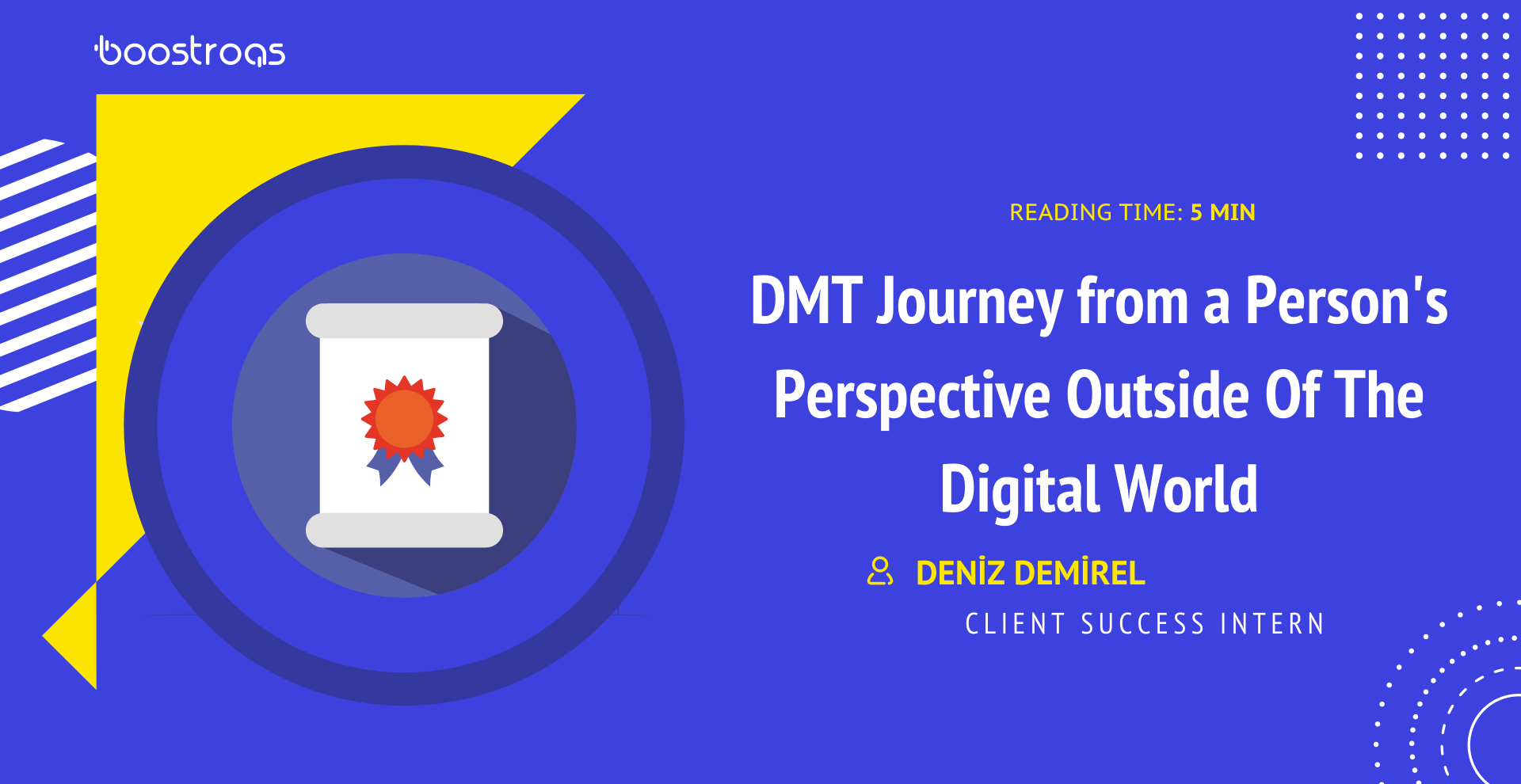 boostroas

READING TIME: 5 MIN

DMT Journey from a Person's Perspective Outside Of The Digital World

DENİZ DEMİREL

CLIENT SUCCESS INTERN